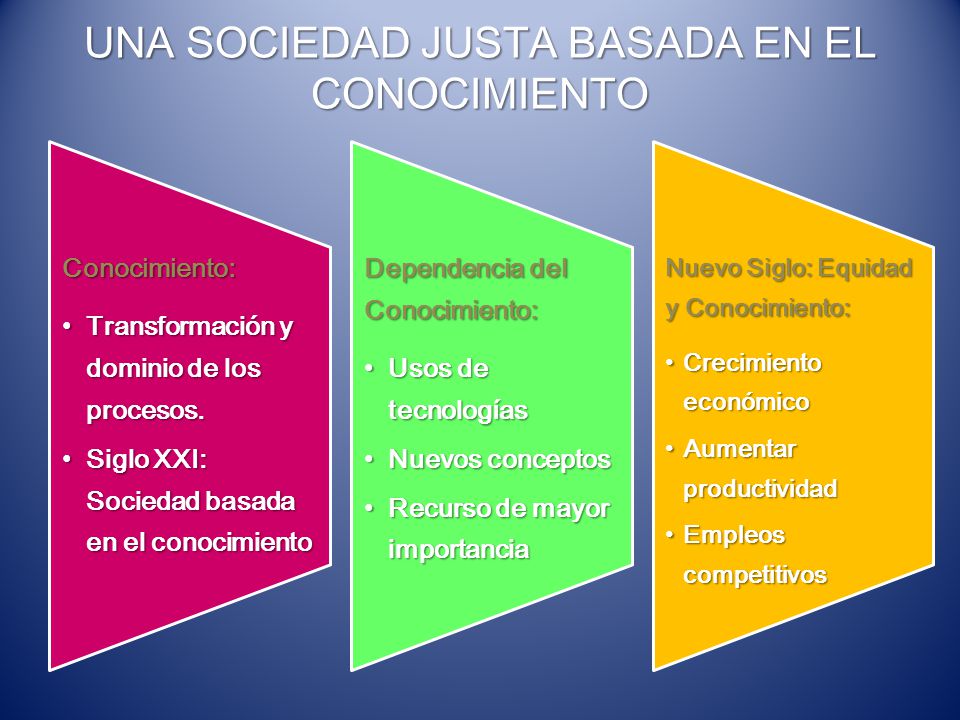 UNA SOCIEDAD JUSTA BASADA EN EL CONOCIMIENTO

Conocimiento:

• Transformación y dominio de los procesos.
• Siglo XXI: Sociedad basada en el conocimiento

Dependencia del Conocimiento:

• Usos de tecnologías
• Nuevos conceptos
• Recurso de mayor importancia

Nuevo Siglo: Equidad y Conocimiento:

• Crecimiento económico
• Aumentar productividad
• Empleos competitivos